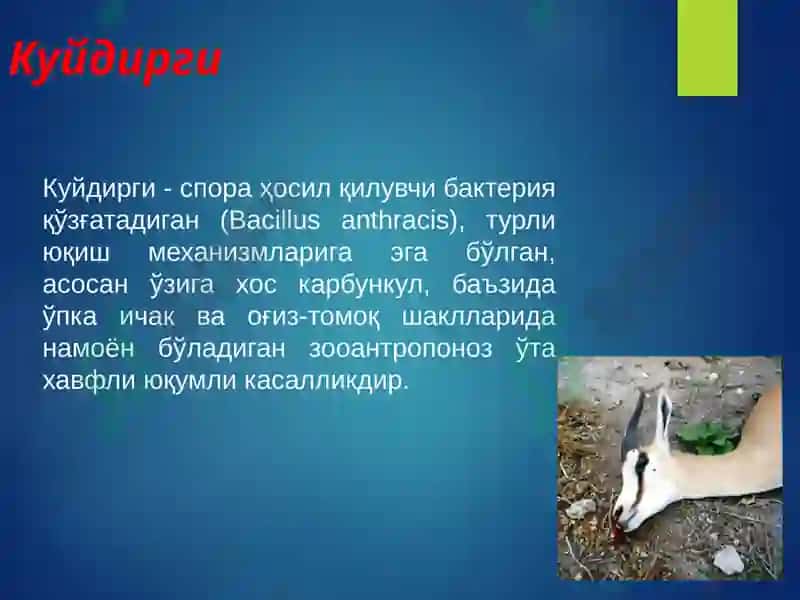 Куйдирги

Куйдирги - спора ҳосил қилувчи бактерия қўзғатадиган (Bacillus anthracis), турли юқиш механизмларига эга бўлган, асосан ўзига хос карбункул, баъзида ўпка ичак ва оғиз-томоқ шаклларида намоён бўладиган зооантропоноз ўта хавфли юқумли касалликдир.